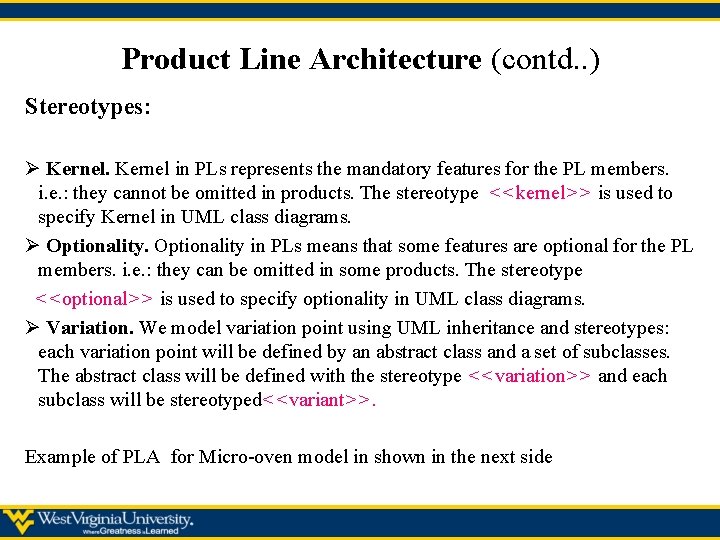 Product Line Architecture (contd..)

Stereotypes:

➢ Kernel. Kernel in PLs represents the mandatory features for the PL members. i.e.: they cannot be omitted in products. The stereotype <<kernel>> is used to specify Kernel in UML class diagrams.

➢ Optionality. Optionality in PLs means that some features are optional for the PL members. i.e.: they can be omitted in some products. The stereotype <<optional>> is used to specify optionality in UML class diagrams.

➢ Variation. We model variation point using UML inheritance and stereotypes: each variation point will be defined by an abstract class and a set of subclasses. The abstract class will be defined with the stereotype <<variation>> and each subclass will be stereotyped<<variant>>.

Example of PLA for Micro-oven model in shown in the next side

WestVirginiaUniversity.
Where Greatness is Learned